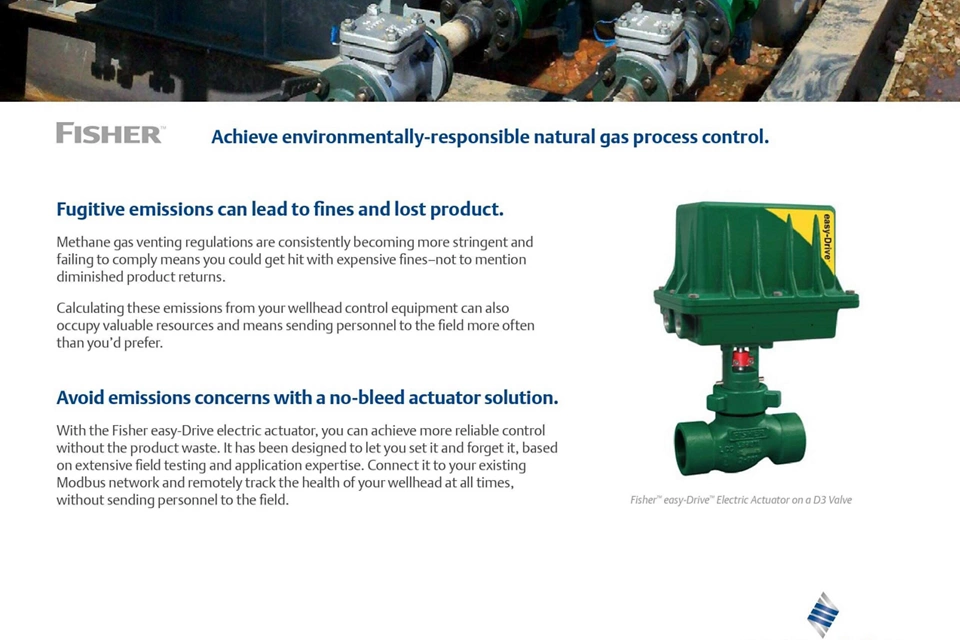 FISHER™

Achieve environmentally-responsible natural gas process control.

Fugitive emissions can lead to fines and lost product.

Methane gas venting regulations are consistently becoming more stringent and failing to comply means you could get hit with expensive fines–not to mention diminished product returns.

Calculating these emissions from your wellhead control equipment can also occupy valuable resources and means sending personnel to the field more often than you'd prefer.

Avoid emissions concerns with a no-bleed actuator solution.

With the Fisher easy-Drive electric actuator, you can achieve more reliable control without the product waste. It has been designed to let you set it and forget it, based on extensive field testing and application expertise. Connect it to your existing Modbus network and remotely track the health of your wellhead at all times, without sending personnel to the field.

easy-Drive

Fisher™ easy-Drive™ Electric Actuator on a D3 Valve